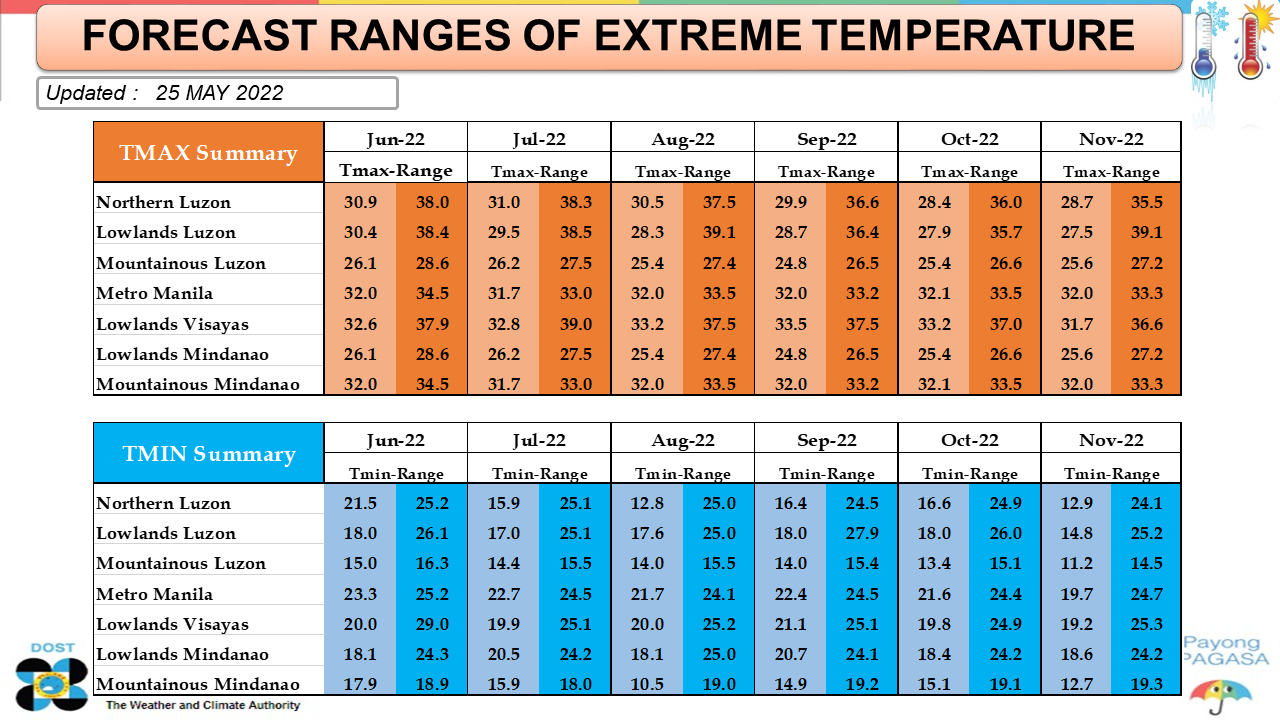 FORECAST RANGES OF EXTREME TEMPERATURE

Updated : 25 MAY 2022

| TMAX Summary | Jun-22 | | Jul-22 | | Aug-22 | | Sep-22 | | Oct-22 | | Nov-22 | |
|---|---|---|---|---|---|---|---|---|---|---|---|---|
| | Tmax-Range | | Tmax-Range | | Tmax-Range | | Tmax-Range | | Tmax-Range | | Tmax-Range | |
| Northern Luzon | 30.9 | 38.0 | 31.0 | 38.3 | 30.5 | 37.5 | 29.9 | 36.6 | 28.4 | 36.0 | 28.7 | 35.5 |
| Lowlands Luzon | 30.4 | 38.4 | 29.5 | 38.5 | 28.3 | 39.1 | 28.7 | 36.4 | 27.9 | 35.7 | 27.5 | 39.1 |
| Mountainous Luzon | 26.1 | 28.6 | 26.2 | 27.5 | 25.4 | 27.4 | 24.8 | 26.5 | 25.4 | 26.6 | 25.6 | 27.2 |
| Metro Manila | 32.0 | 34.5 | 31.7 | 33.0 | 32.0 | 33.5 | 32.0 | 33.2 | 32.1 | 33.5 | 32.0 | 33.3 |
| Lowlands Visayas | 32.6 | 37.9 | 32.8 | 39.0 | 33.2 | 37.5 | 33.5 | 37.5 | 33.2 | 37.0 | 31.7 | 36.6 |
| Lowlands Mindanao | 26.1 | 28.6 | 26.2 | 27.5 | 25.4 | 27.4 | 24.8 | 26.5 | 25.4 | 26.6 | 25.6 | 27.2 |
| Mountainous Mindanao | 32.0 | 34.5 | 31.7 | 33.0 | 32.0 | 33.5 | 32.0 | 33.2 | 32.1 | 33.5 | 32.0 | 33.3 |

| TMIN Summary | Jun-22 | | Jul-22 | | Aug-22 | | Sep-22 | | Oct-22 | | Nov-22 | |
|---|---|---|---|---|---|---|---|---|---|---|---|---|
| | Tmin-Range | | Tmin-Range | | Tmin-Range | | Tmin-Range | | Tmin-Range | | Tmin-Range | |
| Northern Luzon | 21.5 | 25.2 | 15.9 | 25.1 | 12.8 | 25.0 | 16.4 | 24.5 | 16.6 | 24.9 | 12.9 | 24.1 |
| Lowlands Luzon | 18.0 | 26.1 | 17.0 | 25.1 | 17.6 | 25.0 | 18.0 | 27.9 | 18.0 | 26.0 | 14.8 | 25.2 |
| Mountainous Luzon | 15.0 | 16.3 | 14.4 | 15.5 | 14.0 | 15.5 | 14.0 | 15.4 | 13.4 | 15.1 | 11.2 | 14.5 |
| Metro Manila | 23.3 | 25.2 | 22.7 | 24.5 | 21.7 | 24.1 | 22.4 | 24.5 | 21.6 | 24.4 | 19.7 | 24.7 |
| Lowlands Visayas | 20.0 | 29.0 | 19.9 | 25.1 | 20.0 | 25.2 | 21.1 | 25.1 | 19.8 | 24.9 | 19.2 | 25.3 |
| Lowlands Mindanao | 18.1 | 24.3 | 20.5 | 24.2 | 18.1 | 25.0 | 20.7 | 24.1 | 18.4 | 24.2 | 18.6 | 24.2 |
| Mountainous Mindanao | 17.9 | 18.9 | 15.9 | 18.0 | 10.5 | 19.0 | 14.9 | 19.2 | 15.1 | 19.1 | 12.7 | 19.3 |

DOST
The Weather and Climate Authority

Payong PAGASA